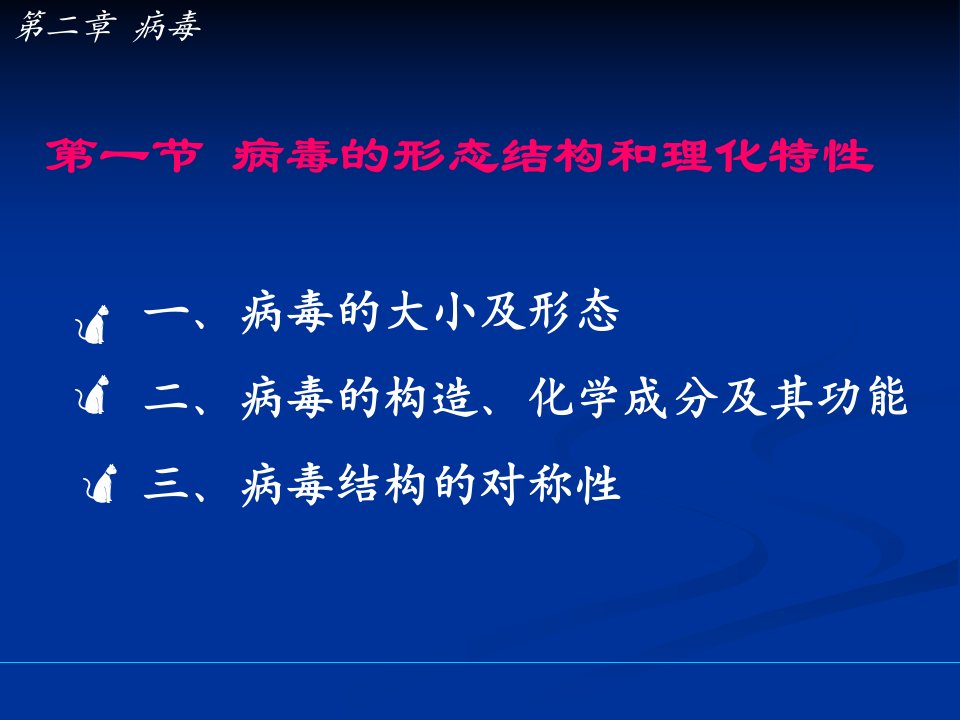 第二章 病毒

第一节 病毒的形态结构和理化特性

一、病毒的大小及形态

二、病毒的构造、化学成分及其功能

三、病毒结构的对称性